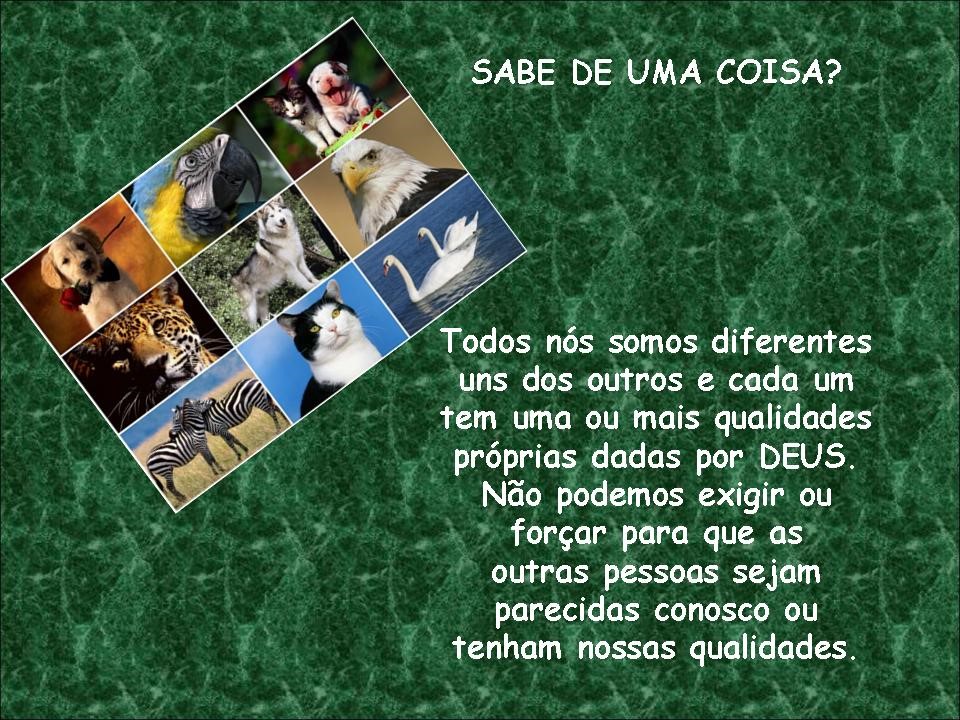 SABE DE UMA COISA?

Todos nós somos diferentes uns dos outros e cada um tem uma ou mais qualidades próprias dadas por DEUS. Não podemos exigir ou forçar para que as outras pessoas sejam parecidas conosco ou tenham nossas qualidades.